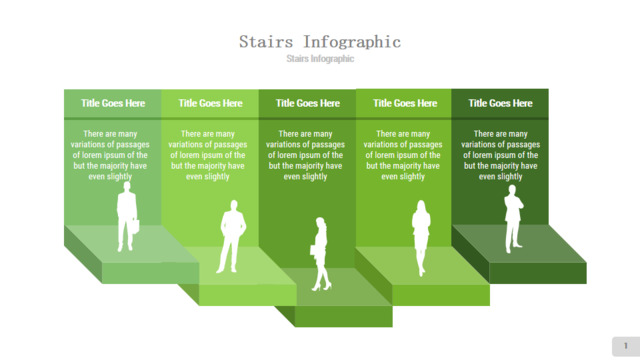 Stairs Infographic
Stairs Infographic

Title Goes Here
There are many variations of passages of lorem ipsum of the but the majority have even slightly

Title Goes Here
There are many variations of passages of lorem ipsum of the but the majority have even slightly

Title Goes Here
There are many variations of passages of lorem ipsum of the but the majority have even slightly

Title Goes Here
There are many variations of passages of lorem ipsum of the but the majority have even slightly

Title Goes Here
There are many variations of passages of lorem ipsum of the but the majority have even slightly

1